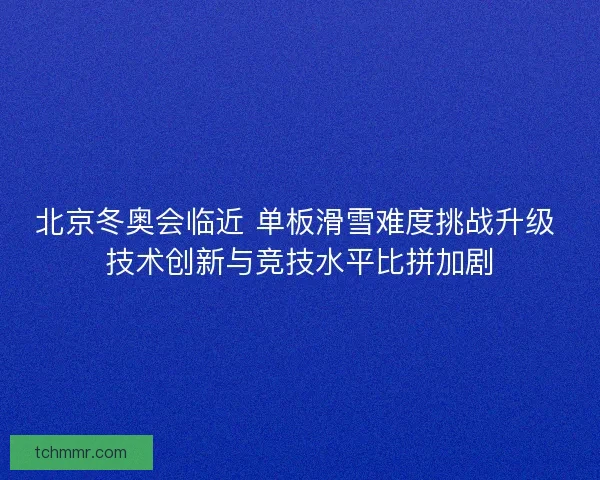 北京冬奥会临近 单板滑雪难度挑战升级
技术创新与竞技水平比拼加剧

tchmmr.com